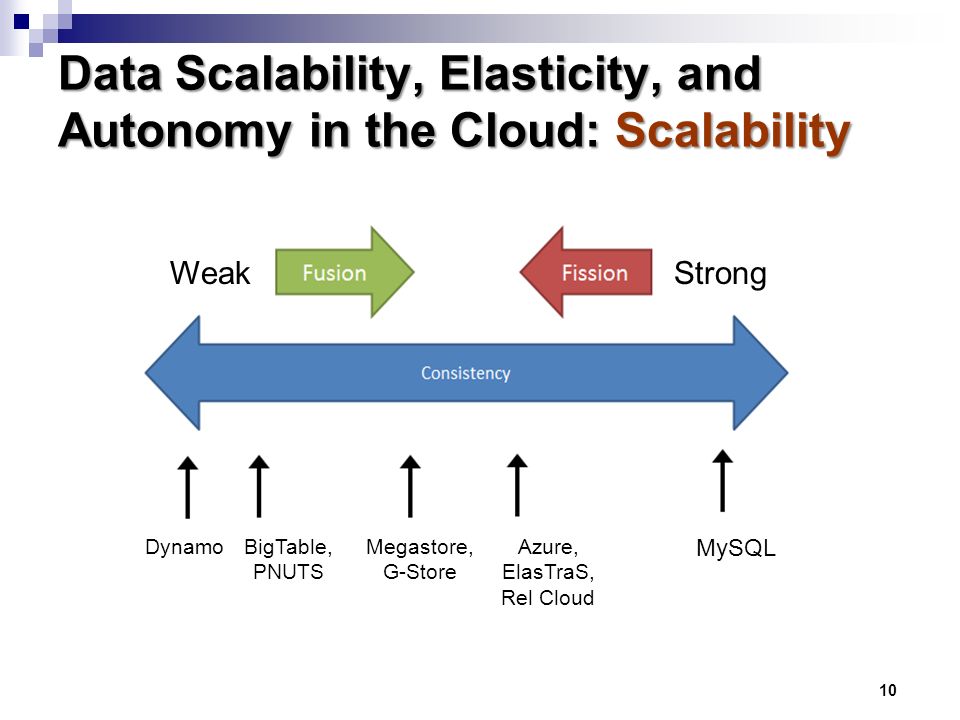 Data Scalability, Elasticity, and Autonomy in the Cloud: Scalability

Weak
Fusion
Fission
Strong

Consistency

Dynamo
BigTable, PNUTS
Megastore, G-Store
Azure, ElasTraS, Rel Cloud
MySQL

10